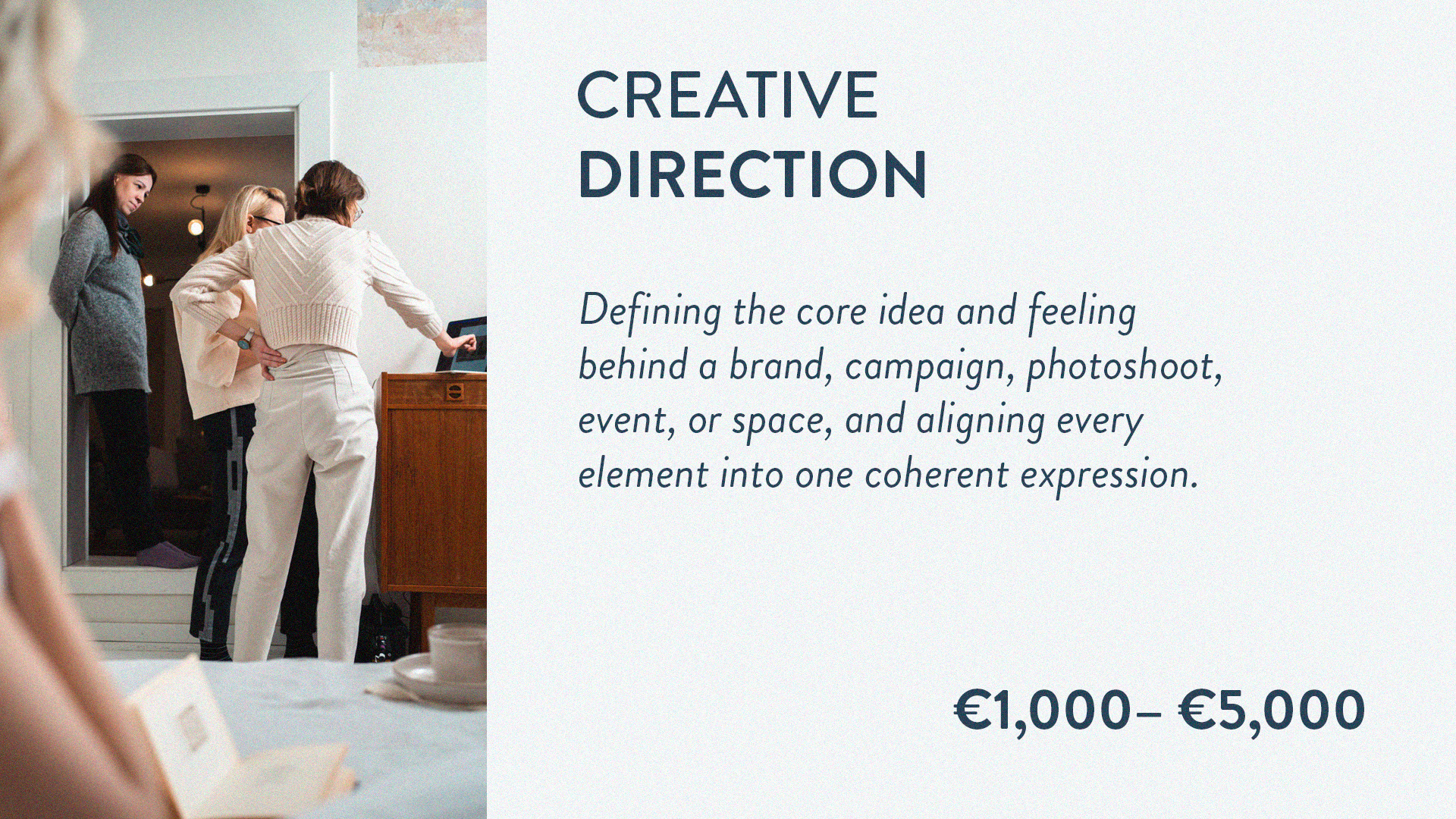 CREATIVE
DIRECTION

Defining the core idea and feeling behind a brand, campaign, photoshoot, event, or space, and aligning every element into one coherent expression.

€1,000– €5,000